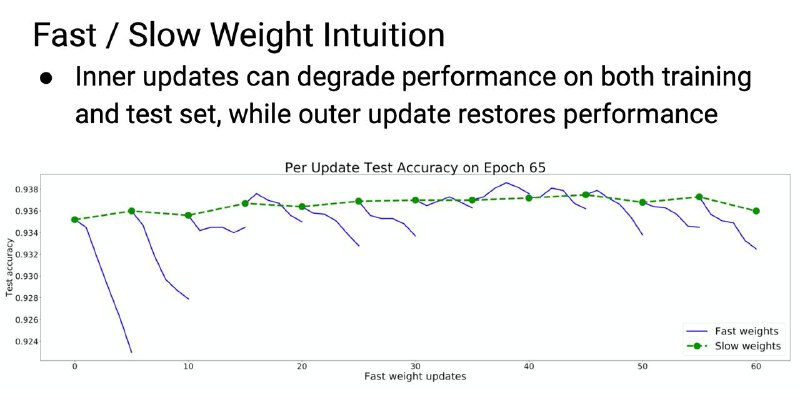 Fast / Slow Weight Intuition

● Inner updates can degrade performance on both training and test set, while outer update restores performance

Per Update Test Accuracy on Epoch 65

Test accuracy

0.938
0.936
0.934
0.932
0.930
0.928
0.926
0.924

0
10
20
30
40
50
60

Fast weight updates

Fast weights
Slow weights